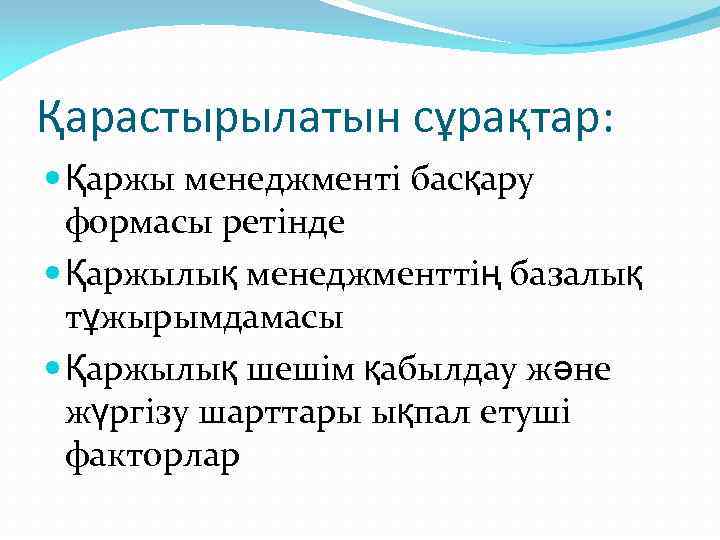 Қарастырылатын сұрақтар:

Қаржы менеджменті басқару формасы ретінде

Қаржылық менеджменттің базалық тұжырымдамасы

Қаржылық шешім қабылдау және жүргізу шарттары ықпал етуші факторлар